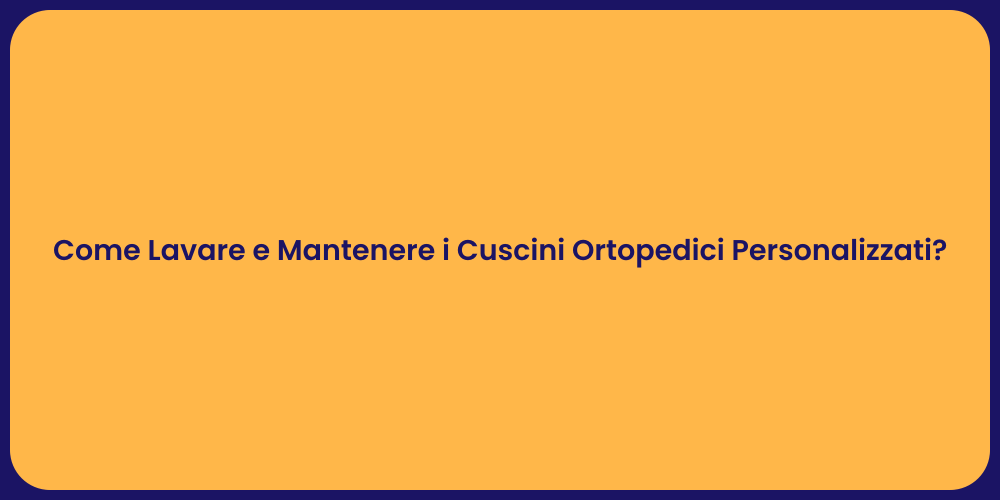 Come Lavare e Mantenere i Cuscini Ortopedici Personalizzati?